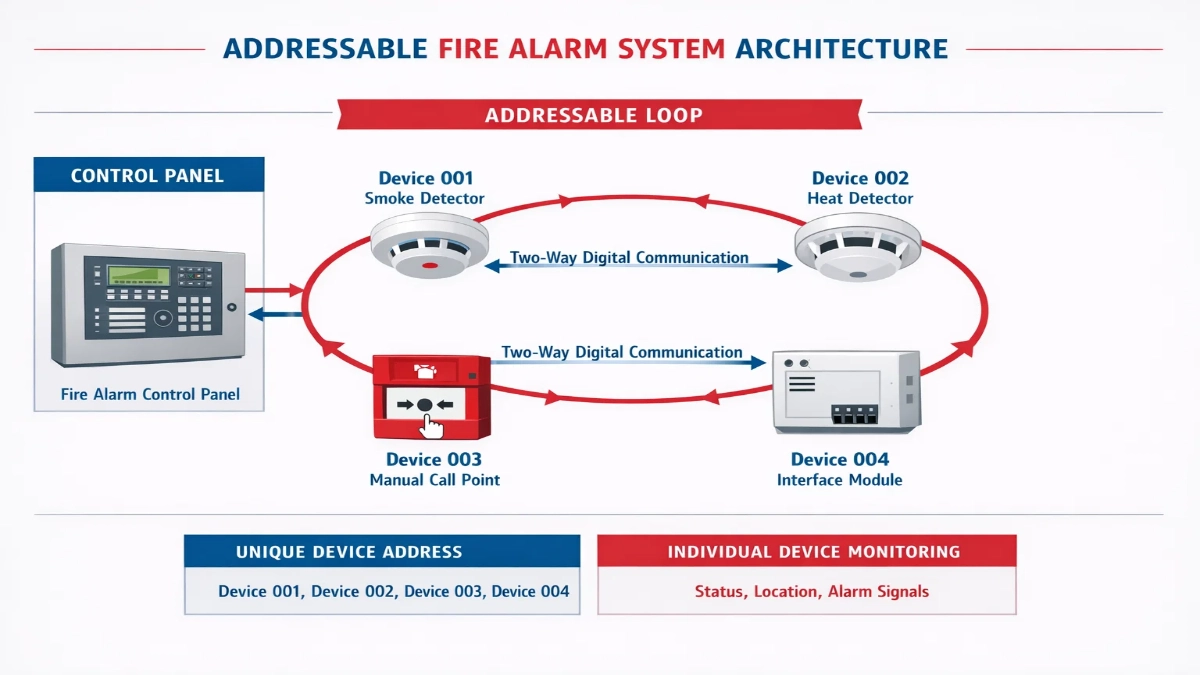 ADDRESSABLE FIRE ALARM SYSTEM ARCHITECTURE

ADDRESSABLE LOOP

CONTROL PANEL

Fire Alarm Control Panel

Device 001
Smoke Detector

Device 002
Heat Detector

Two-Way Digital Communication

Two-Way Digital Communication

Device 003
Manual Call Point

Device 004
Interface Module

UNIQUE DEVICE ADDRESS

Device 001, Device 002, Device 003, Device 004

INDIVIDUAL DEVICE MONITORING

Status, Location, Alarm Signals